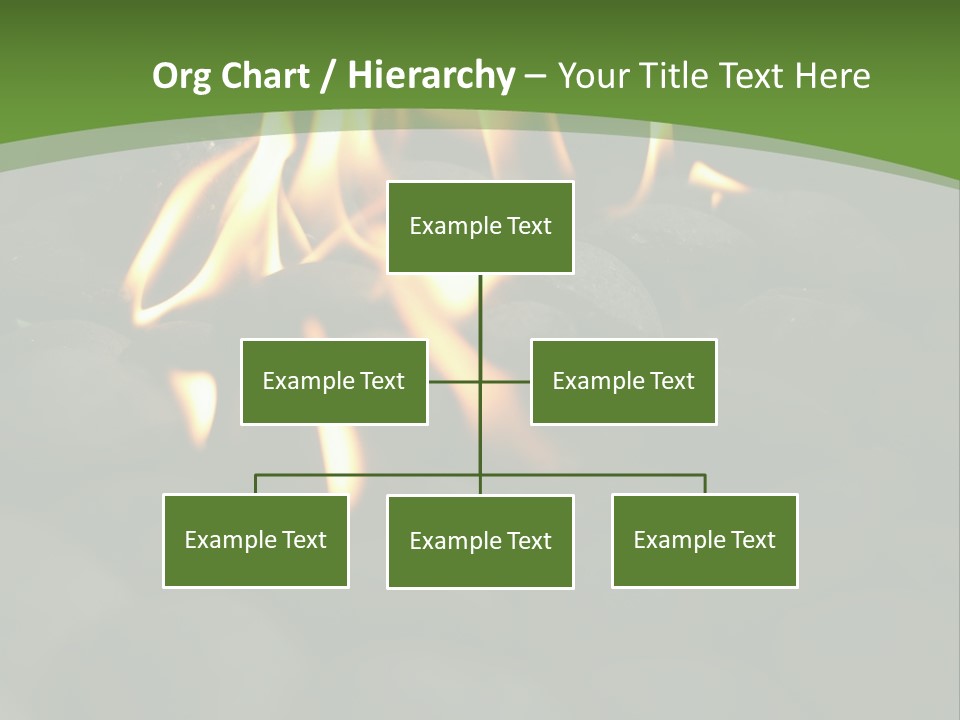 Org Chart / Hierarchy – Your Title Text Here

Example Text

Example Text

Example Text

Example Text

Example Text

Example Text